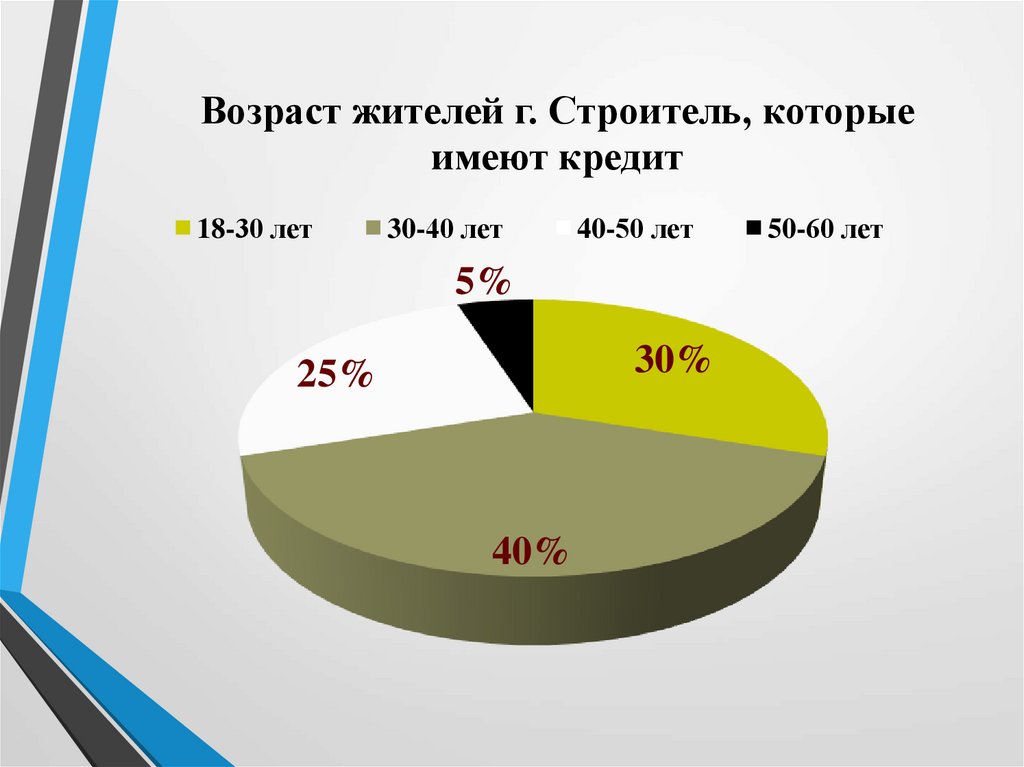 Возраст жителей г. Строитель, которые имеют кредит

18-30 лет 30-40 лет 40-50 лет 50-60 лет

5%

30%

25%

40%